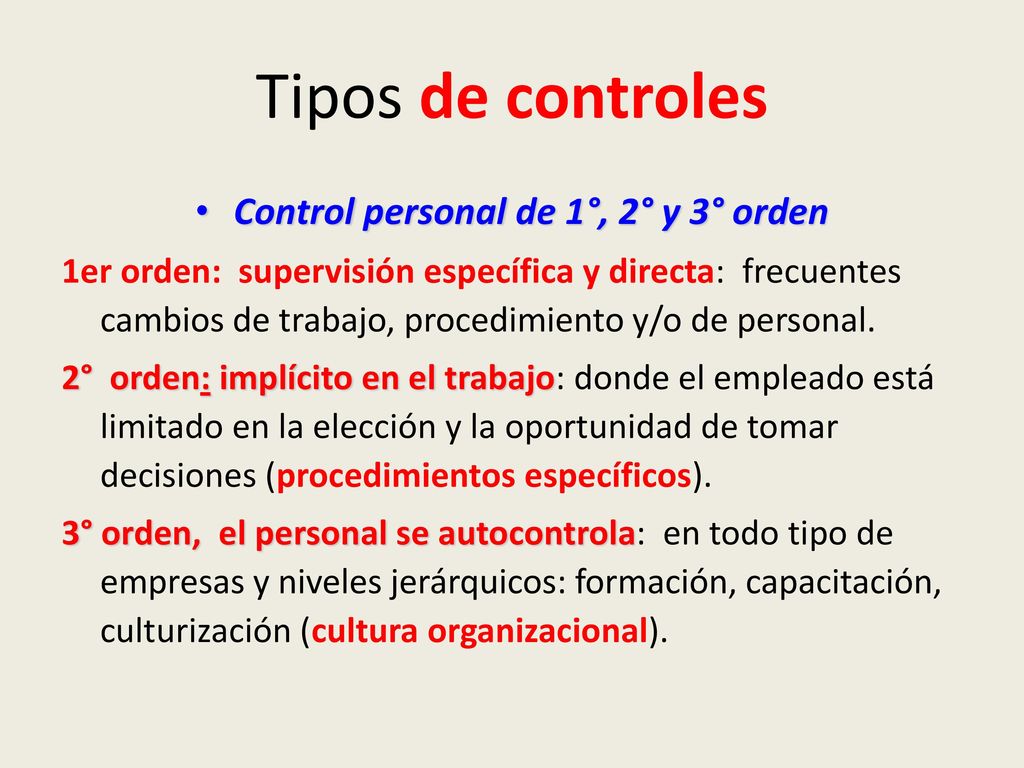 Tipos de controles

• Control personal de 1°, 2° y 3° orden

1er orden: supervisión específica y directa: frecuentes cambios de trabajo, procedimiento y/o de personal.

2° orden: implícito en el trabajo: donde el empleado está limitado en la elección y la oportunidad de tomar decisiones (procedimientos específicos).

3° orden, el personal se autocontrola: en todo tipo de empresas y niveles jerárquicos: formación, capacitación, culturización (cultura organizacional).